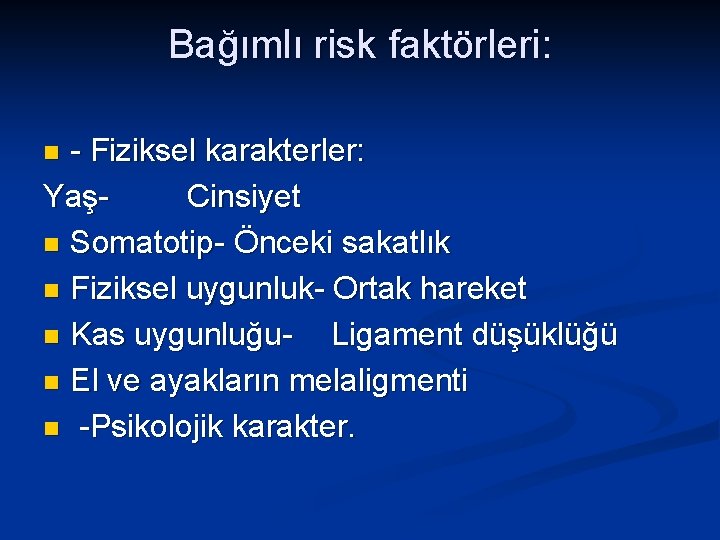 Bağımlı risk faktörleri:

- Fiziksel karakterler:
Yaş- Cinsiyet
Somatotip- Önceki sakatlık
Fiziksel uygunluk- Ortak hareket
Kas uygunluğu- Ligament düşüklüğü
El ve ayakların melaligmenti
-Psikolojik karakter.